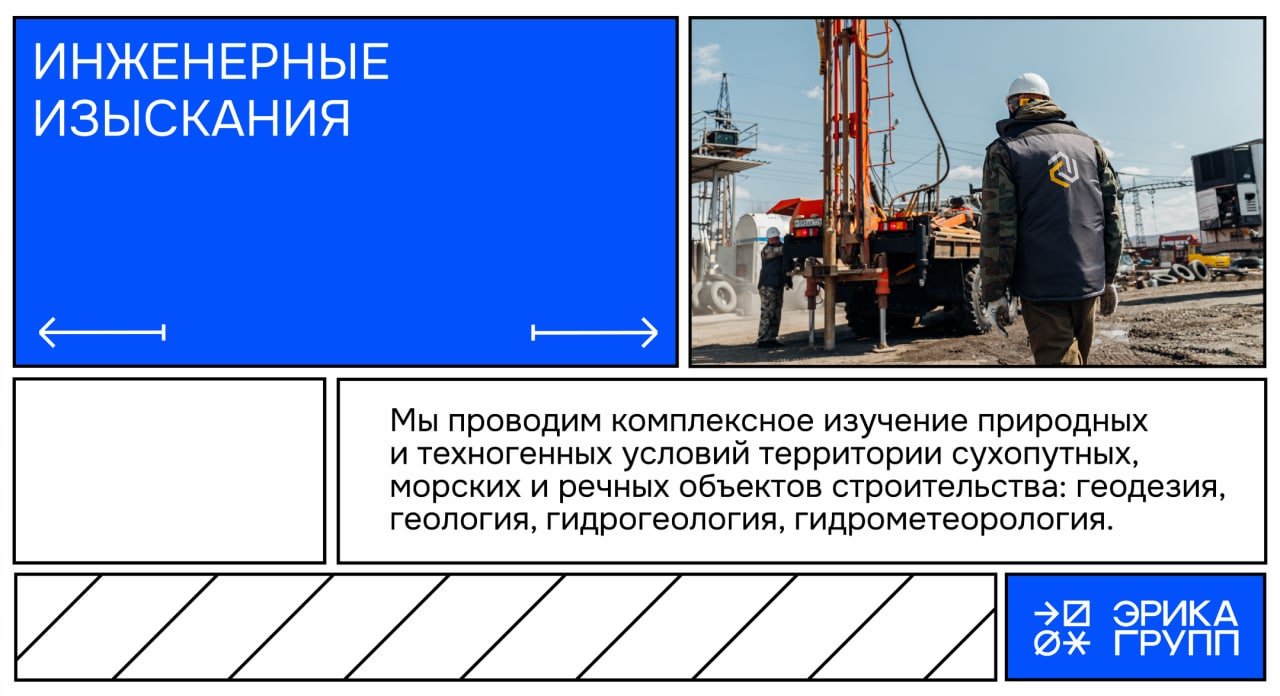 ИНЖЕНЕРНЫЕ ИЗЫСКАНИЯ

Мы проводим комплексное изучение природных и техногенных условий территории сухопутных, морских и речных объектов строительства: геодезия, геология, гидрогеология, гидрометеорология.

ЭРИКА ГРУПП